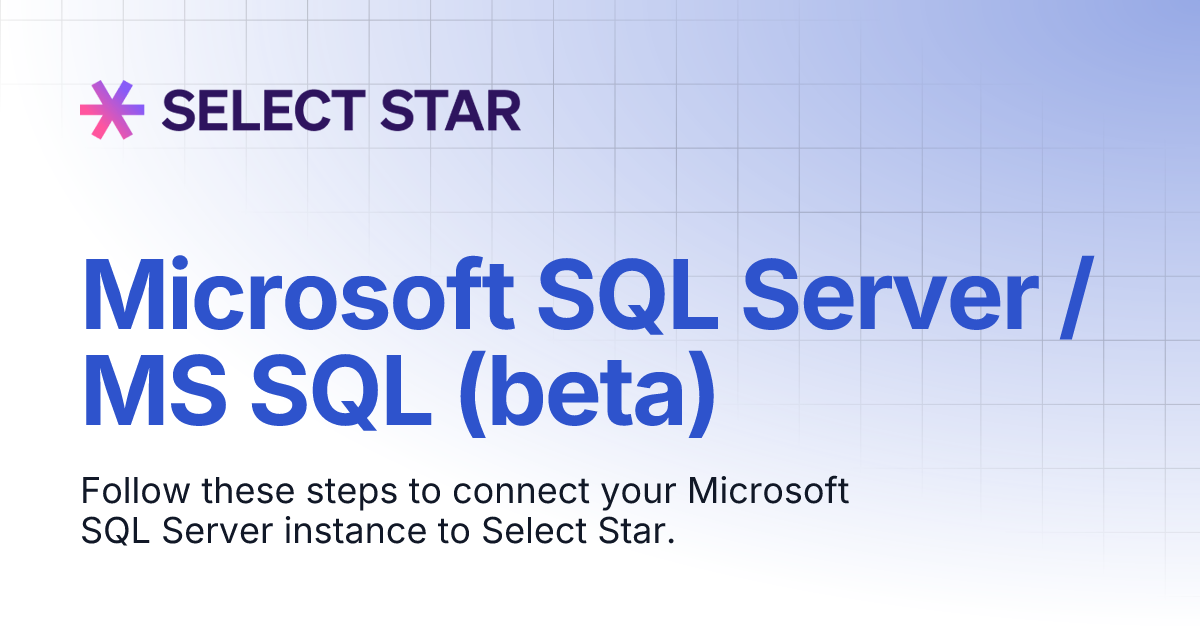 SELECT STAR

Microsoft SQL Server / MS SQL (beta)

Follow these steps to connect your Microsoft SQL Server instance to Select Star.